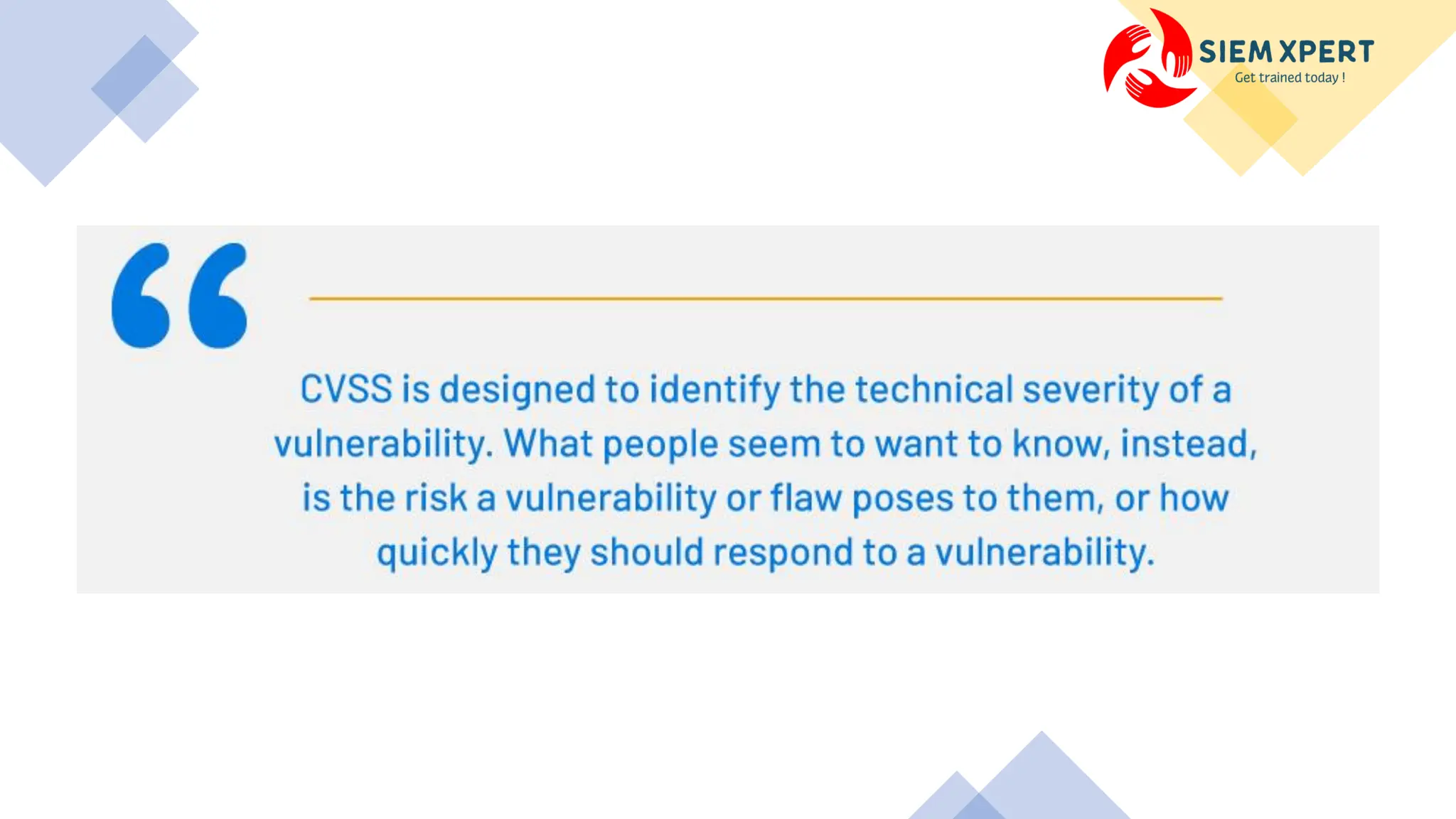 SIEM XPERT
Get trained today !

“

CVSS is designed to identify the technical severity of a vulnerability. What people seem to want to know, instead, is the risk a vulnerability or flaw poses to them, or how quickly they should respond to a vulnerability.